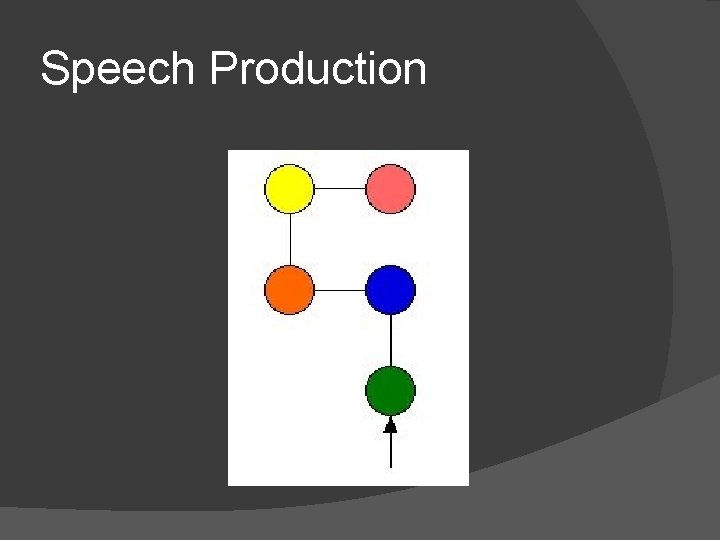 Speech Production